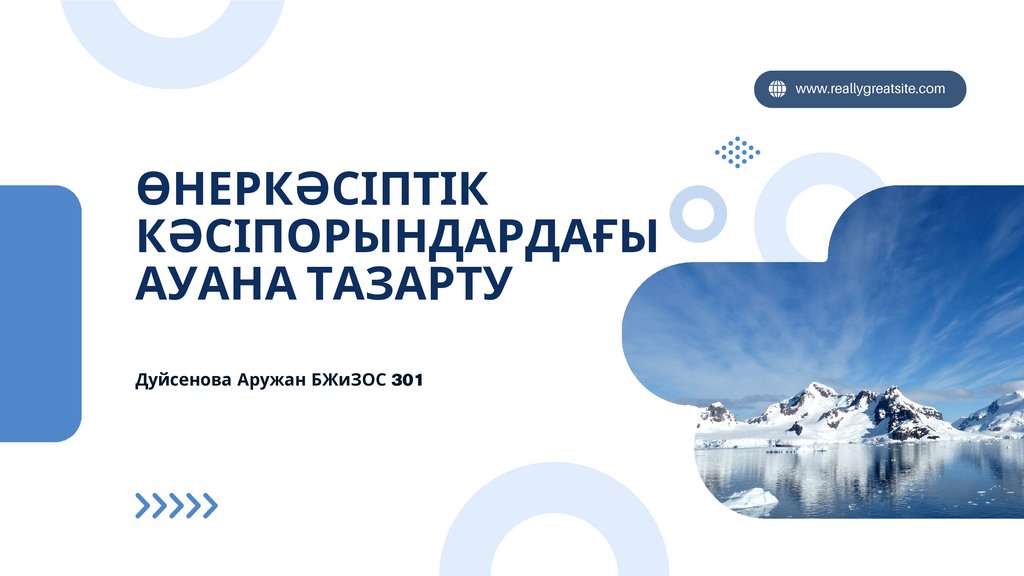 www.reallygreatsite.com

ӨНЕРКӘСІПТІК КӘСІПОРЫНДАРДАҒЫ АУАНА ТАЗАРТУ

Дуйсенова Аружан БЖиЗОС 301